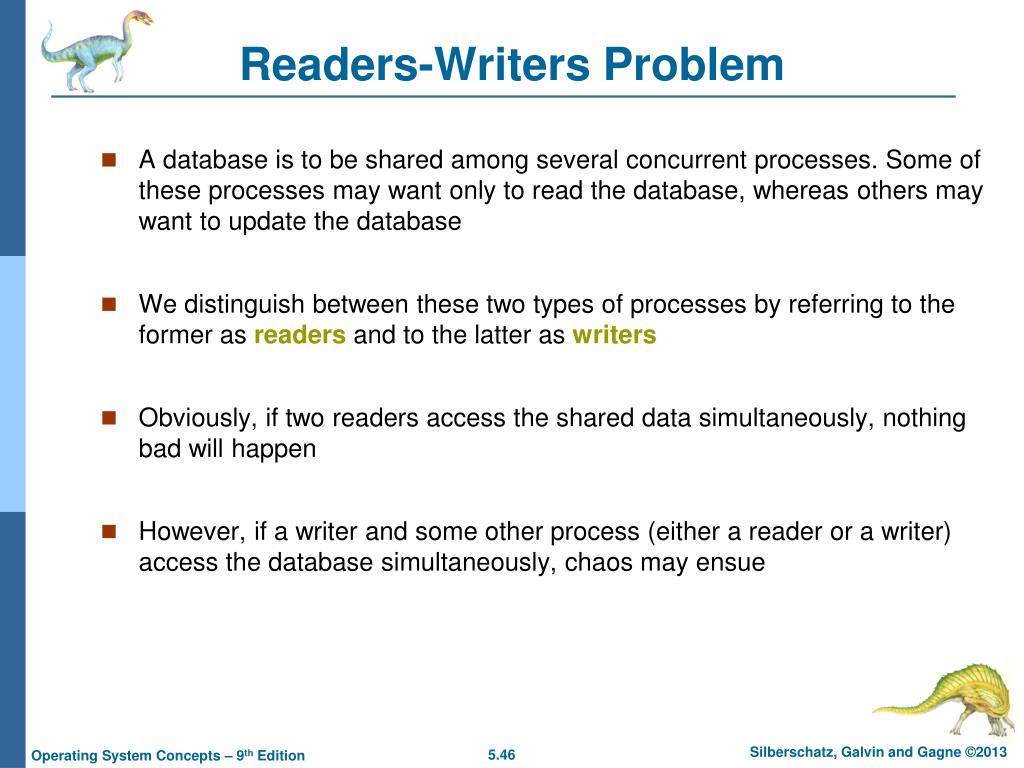 Readers-Writers Problem

A database is to be shared among several concurrent processes. Some of these processes may want only to read the database, whereas others may want to update the database

We distinguish between these two types of processes by referring to the former as readers and to the latter as writers

Obviously, if two readers access the shared data simultaneously, nothing bad will happen

However, if a writer and some other process (either a reader or a writer) access the database simultaneously, chaos may ensue

Operating System Concepts – 9th Edition 5.46 Silberschatz, Galvin and Gagne ©2013